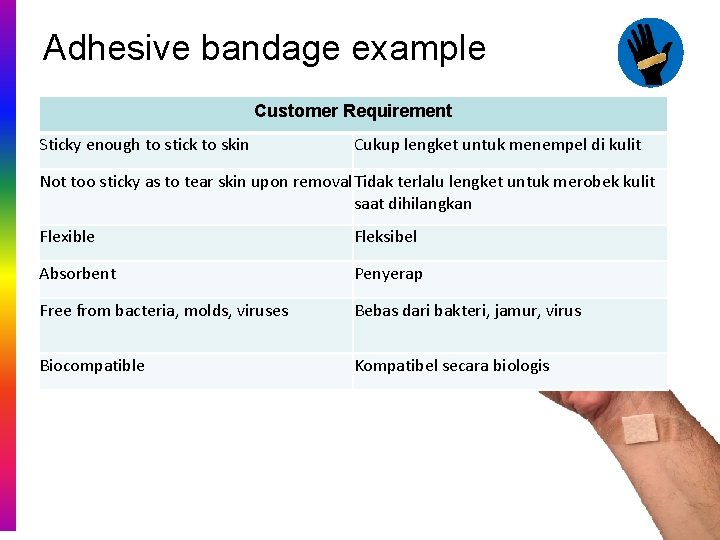 Adhesive bandage example

| Customer Requirement | |
|---|---|
| Sticky enough to stick to skin | Cukup lengket untuk menempel di kulit |
| Not too sticky as to tear skin upon removal | Tidak terlalu lengket untuk merobek kulit saat dihilangkan |
| Flexible | Fleksibel |
| Absorbent | Penyerap |
| Free from bacteria, molds, viruses | Bebas dari bakteri, jamur, virus |
| Biocompatible | Kompatibel secara biologis |